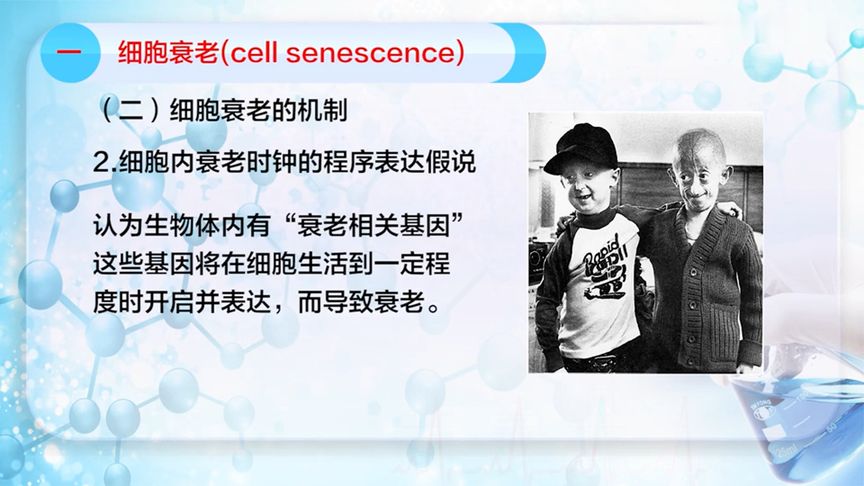 一　细胞衰老(cell senescence)

（二）细胞衰老的机制

2.细胞内衰老时钟的程序表达假说

认为生物体内有“衰老相关基因”这些基因将在细胞生活到一定程度时开启并表达，而导致衰老。

Rapid